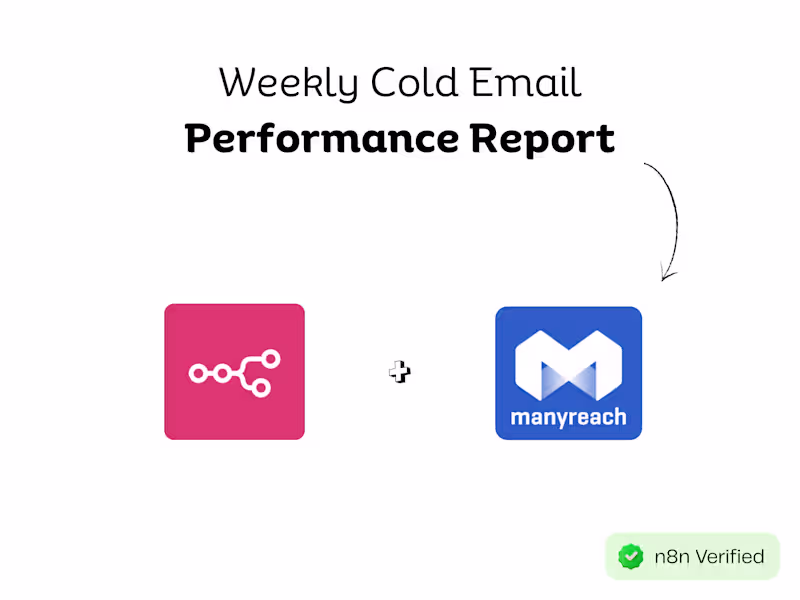 Weekly Cold Email
Performance Report

+

manyreach

n8n Verified